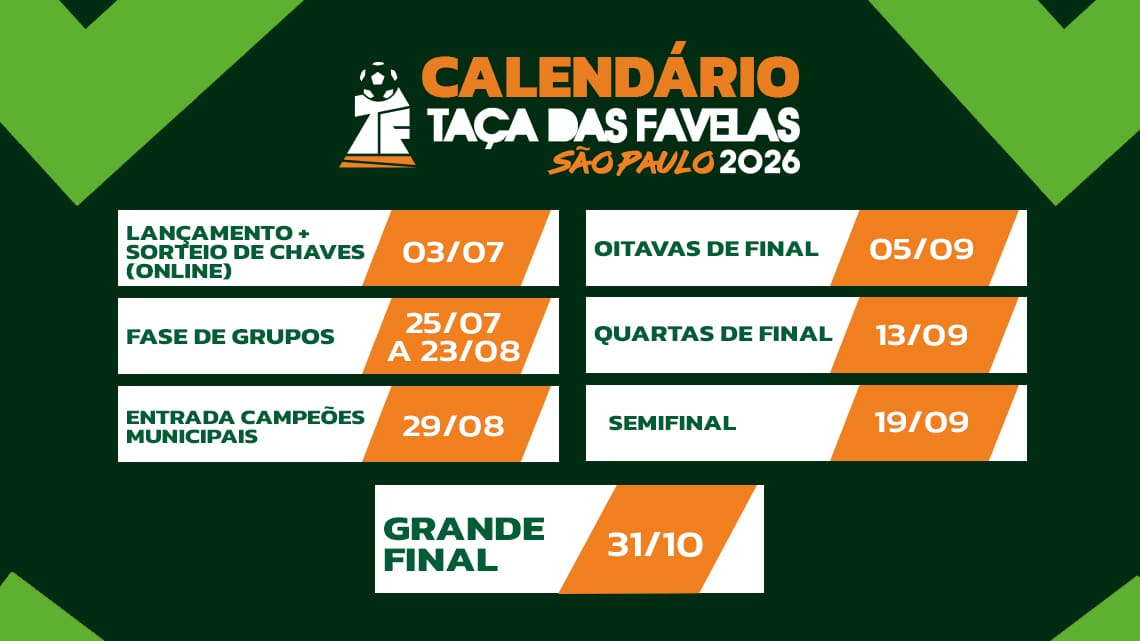 TF

CALENDÁRIO
TAÇA DAS FAVELAS
SÃO PAULO 2026

LANÇAMENTO + SORTEIO DE CHAVES (ONLINE) 03/07

FASE DE GRUPOS 25/07 A 23/08

ENTRADA CAMPEÕES MUNICIPAIS 29/08

OITAVAS DE FINAL 05/09

QUARTAS DE FINAL 13/09

SEMIFINAL 19/09

GRANDE FINAL 31/10